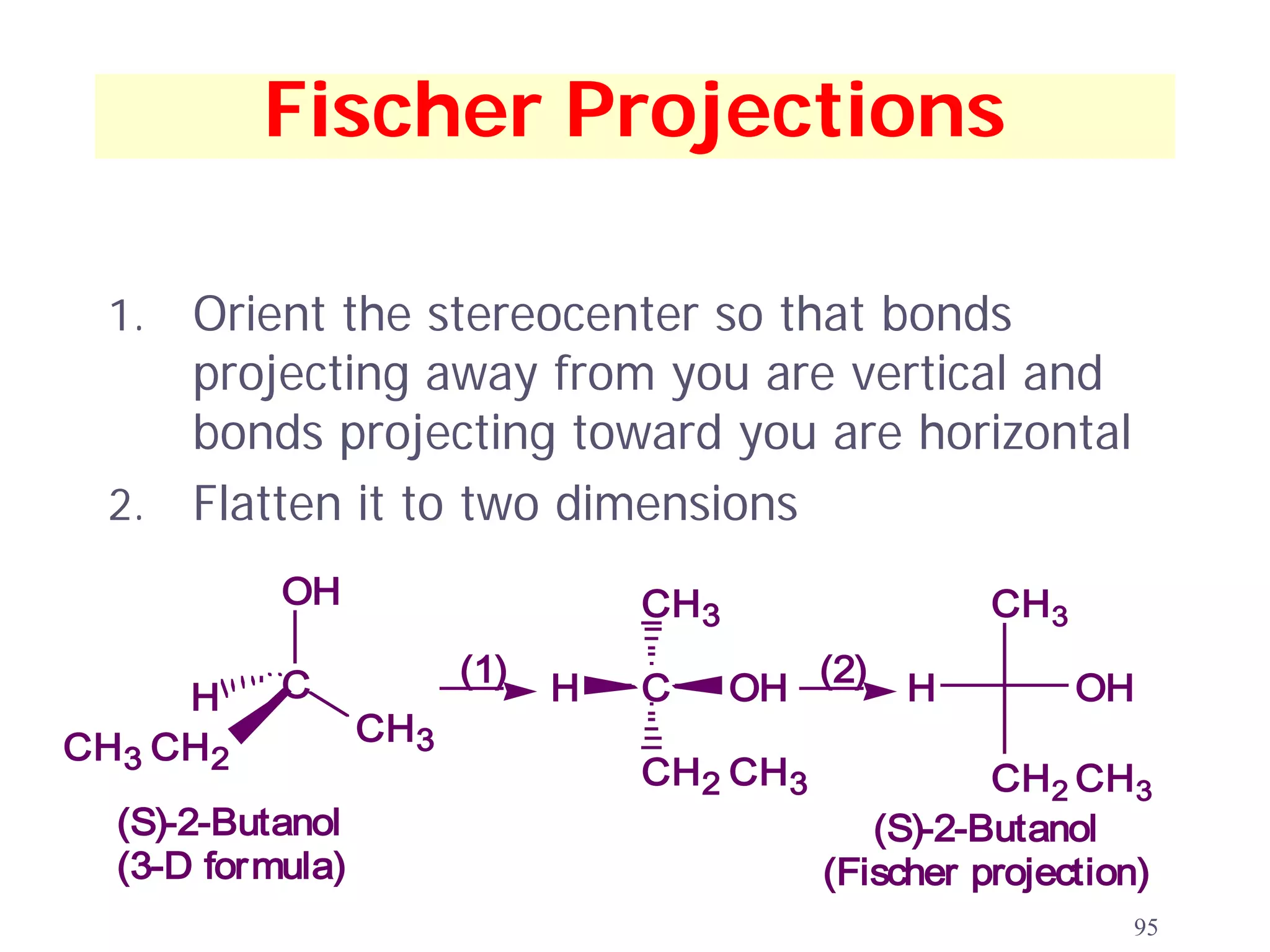 Fischer Projections

1. Orient the stereocenter so that bonds projecting away from you are vertical and bonds projecting toward you are horizontal
2. Flatten it to two dimensions

OH
H C
$CH_3CH_2$ $CH_3$
(S)-2-Butanol
(3-D formula)

(1)

$CH_3$
H C OH
$CH_2CH_3$

(2)

$CH_3$
H OH
$CH_2CH_3$
(S)-2-Butanol
(Fischer projection)

95